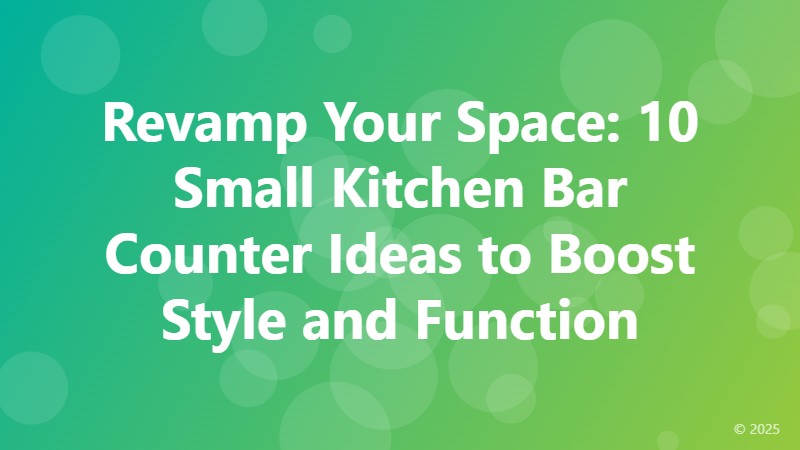 Revamp Your Space: 10 Small Kitchen Bar Counter Ideas to Boost Style and Function

© 2025